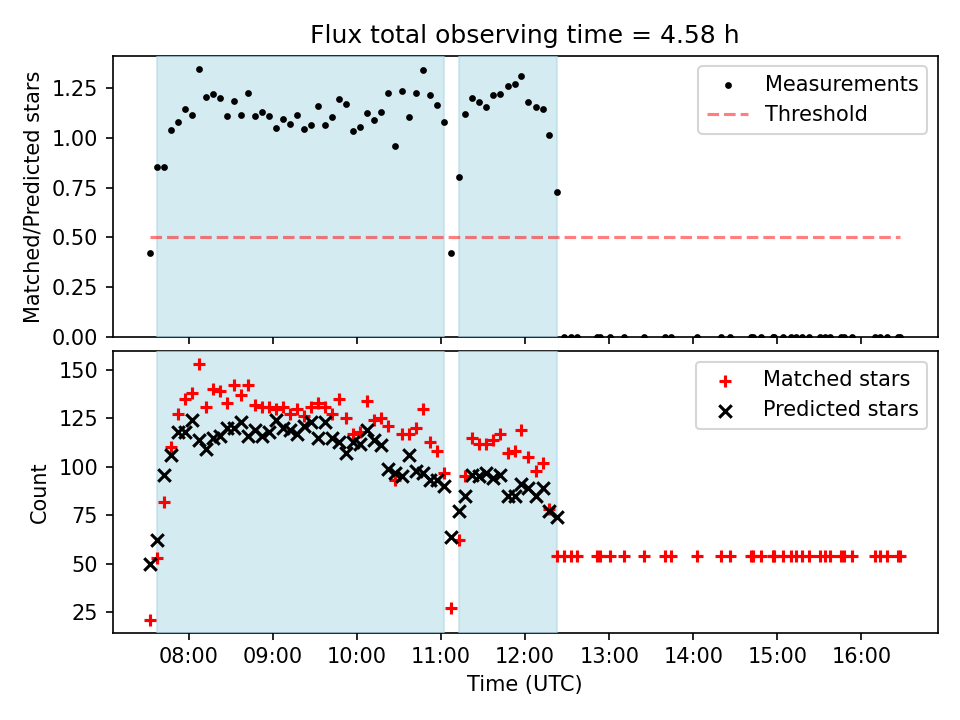 Flux total observing time = 4.58 h

Matched/Predicted stars

1.25
1.00
0.75
0.50
0.25
0.00

Measurements
Threshold

Count

150
125
100
75
50
25

Matched stars
Predicted stars

08:00 09:00 10:00 11:00 12:00 13:00 14:00 15:00 16:00

Time (UTC)